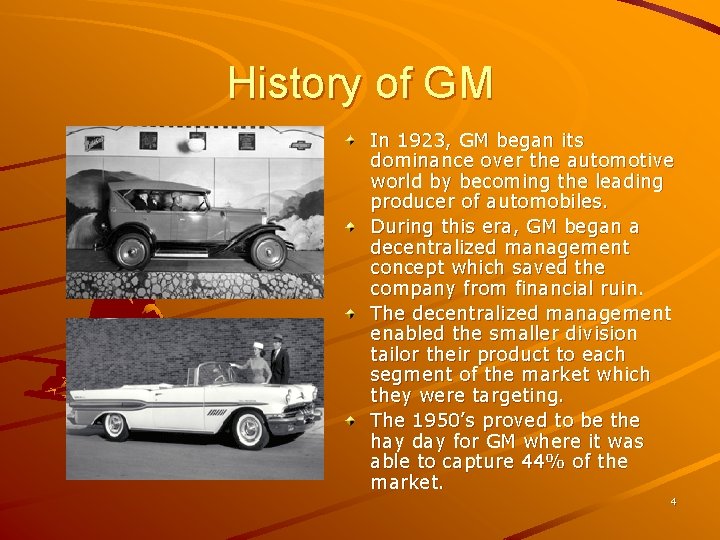 History of GM

In 1923, GM began its dominance over the automotive world by becoming the leading producer of automobiles.

During this era, GM began a decentralized management concept which saved the company from financial ruin.

The decentralized management enabled the smaller division tailor their product to each segment of the market which they were targeting.

The 1950's proved to be the hay day for GM where it was able to capture 44% of the market.

4